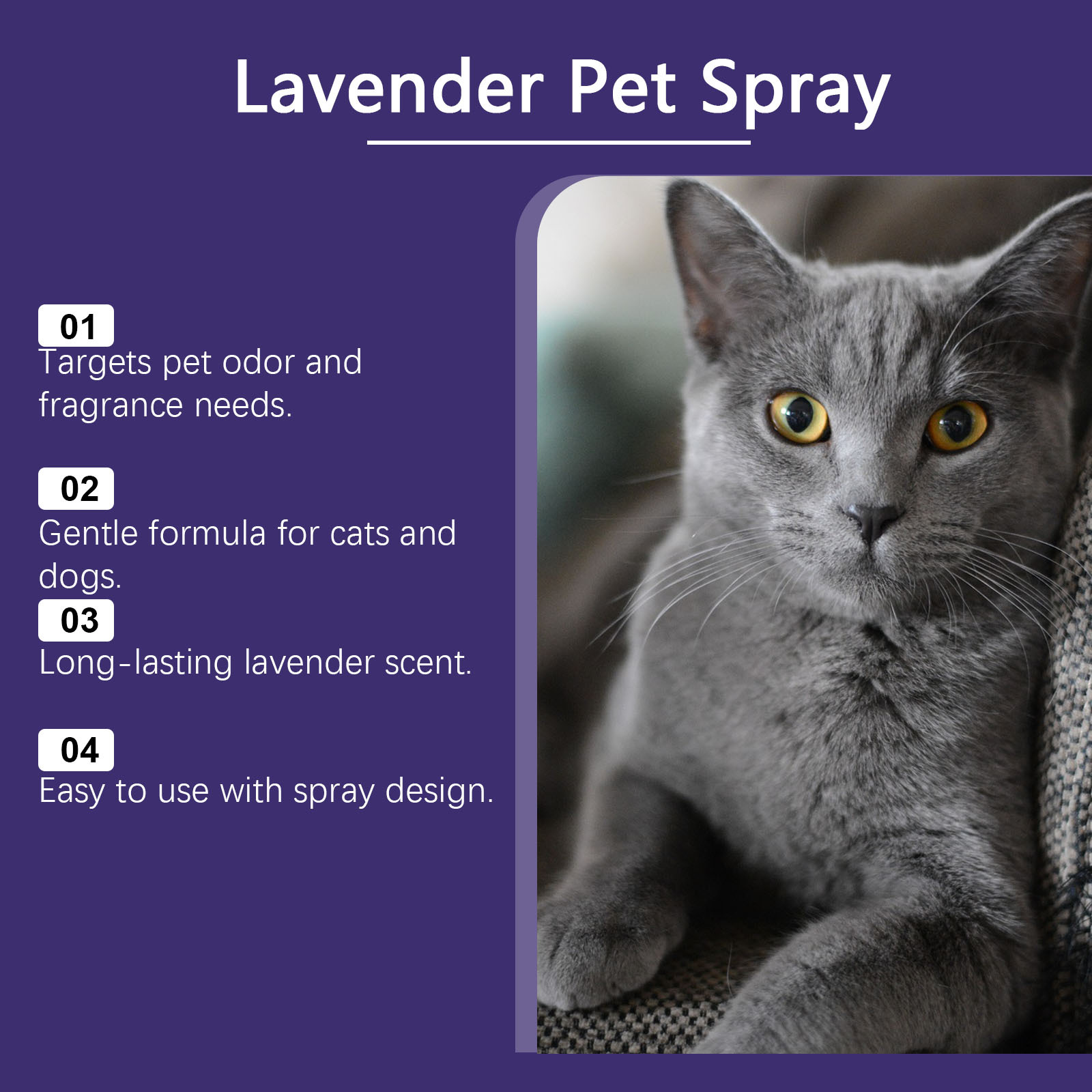 Lavender Pet Spray

01
Targets pet odor and fragrance needs.

02
Gentle formula for cats and dogs.

03
Long-lasting lavender scent.

04
Easy to use with spray design.